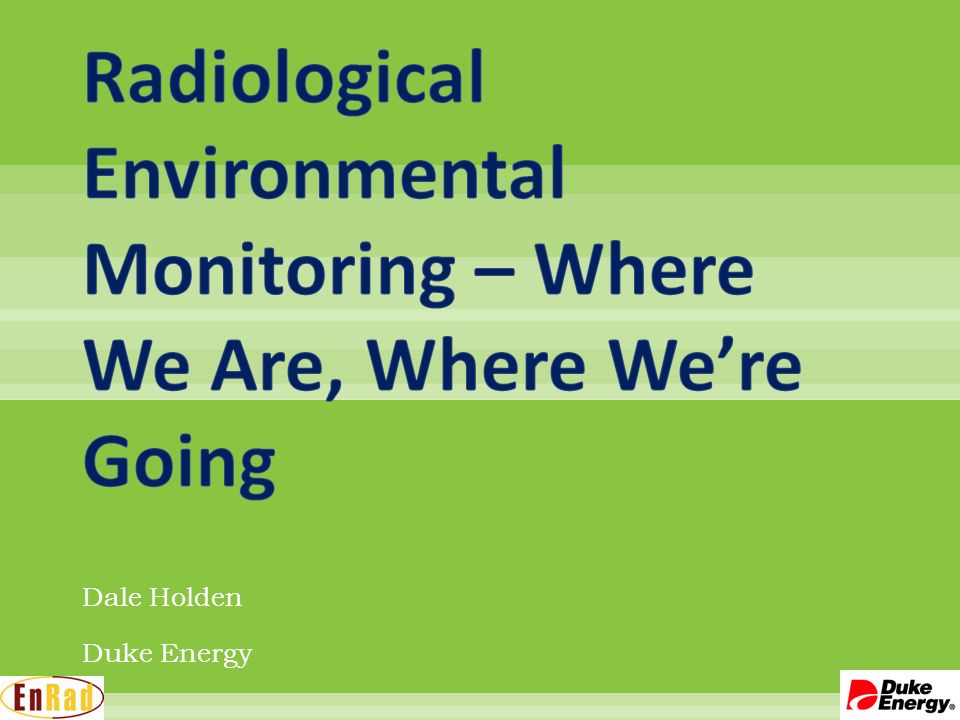 Radiological Environmental Monitoring – Where We Are, Where We're Going

Dale Holden

Duke Energy

EnRad

Duke Energy®